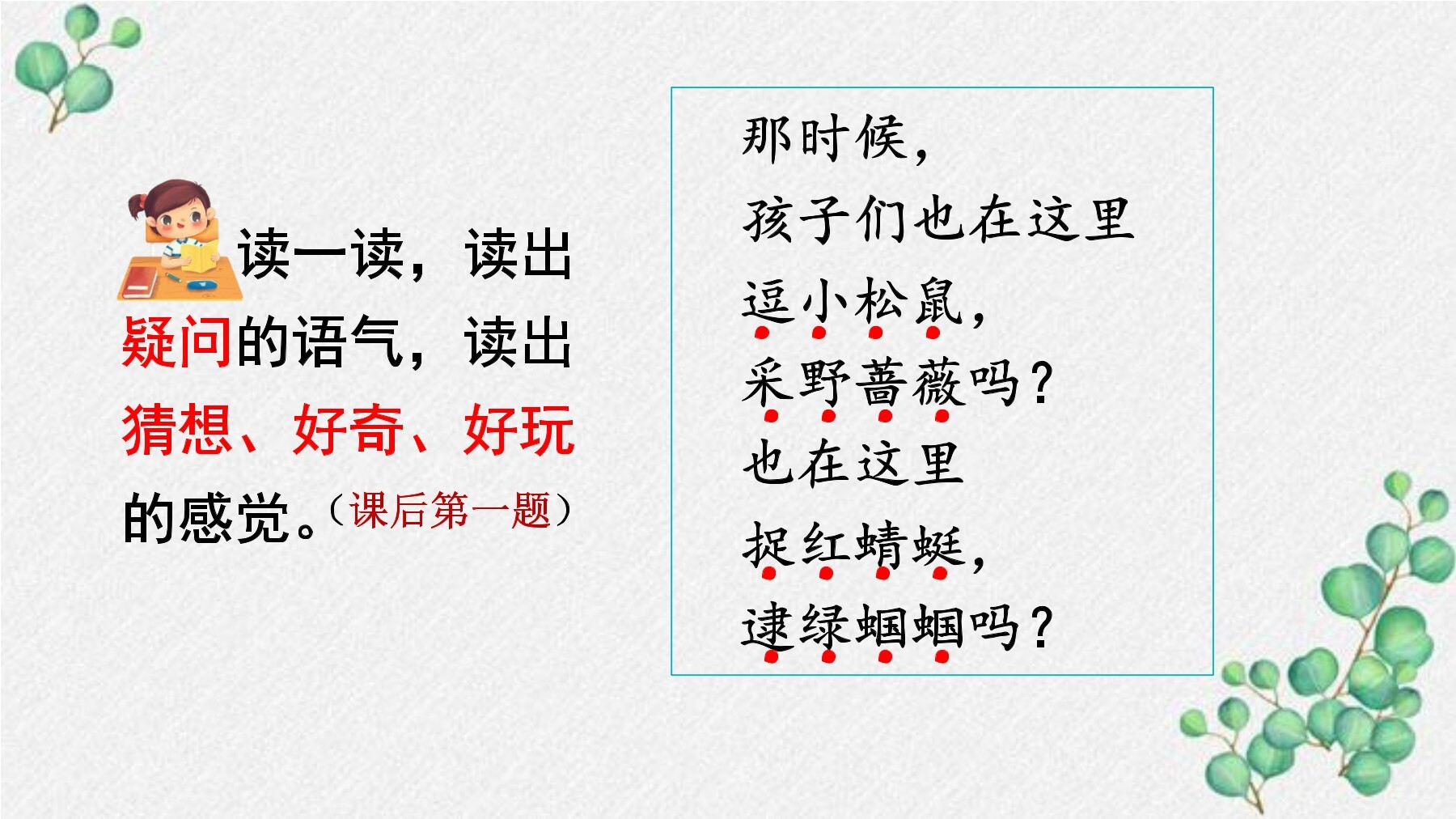 读一读，读出疑问的语气，读出猜想、好奇、好玩的感觉。（课后第一题）

那时候，
孩子们也在这里
逗小松鼠，
采野蔷薇吗？
也在这里
捉红蜻蜓，
逮绿蝈蝈吗？